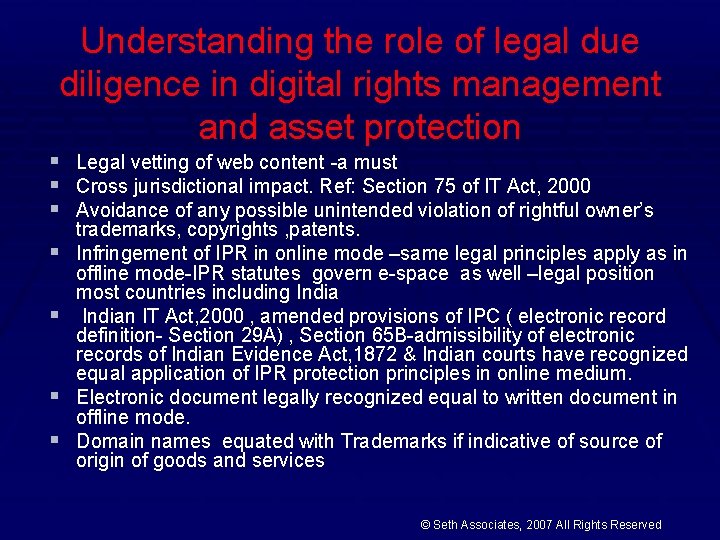 Understanding the role of legal due diligence in digital rights management and asset protection

- Legal vetting of web content -a must
- Cross jurisdictional impact. Ref: Section 75 of IT Act, 2000
- Avoidance of any possible unintended violation of rightful owner's trademarks, copyrights ,patents.
- Infringement of IPR in online mode –same legal principles apply as in offline mode-IPR statutes govern e-space as well –legal position most countries including India
- Indian IT Act,2000 , amended provisions of IPC ( electronic record definition- Section 29A) , Section 65B-admissibility of electronic records of Indian Evidence Act,1872 & Indian courts have recognized equal application of IPR protection principles in online medium.
- Electronic document legally recognized equal to written document in offline mode.
- Domain names equated with Trademarks if indicative of source of origin of goods and services

© Seth Associates, 2007 All Rights Reserved